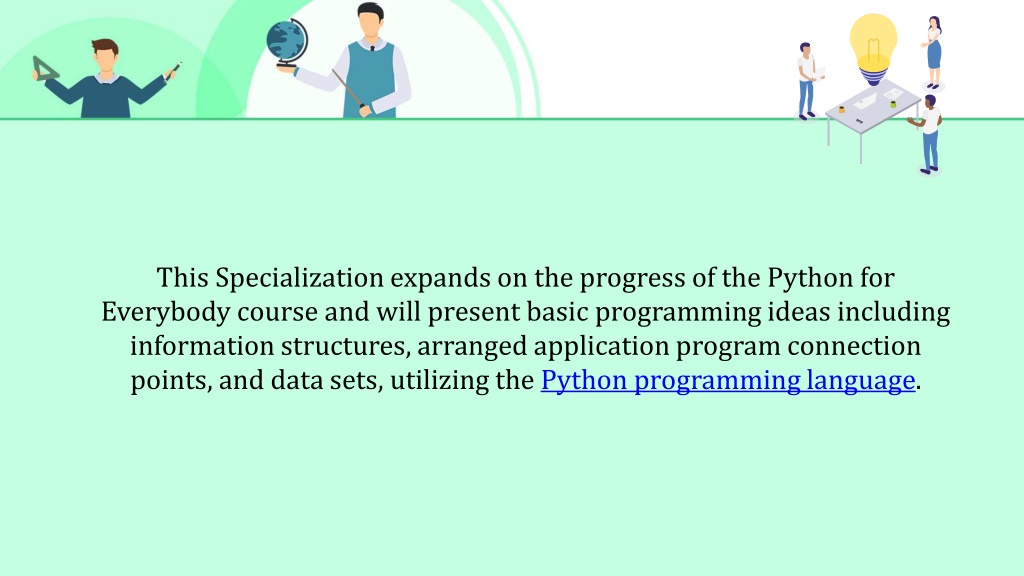 This Specialization expands on the progress of the Python for Everybody course and will present basic programming ideas including information structures, arranged application program connection points, and data sets, utilizing the Python programming language.